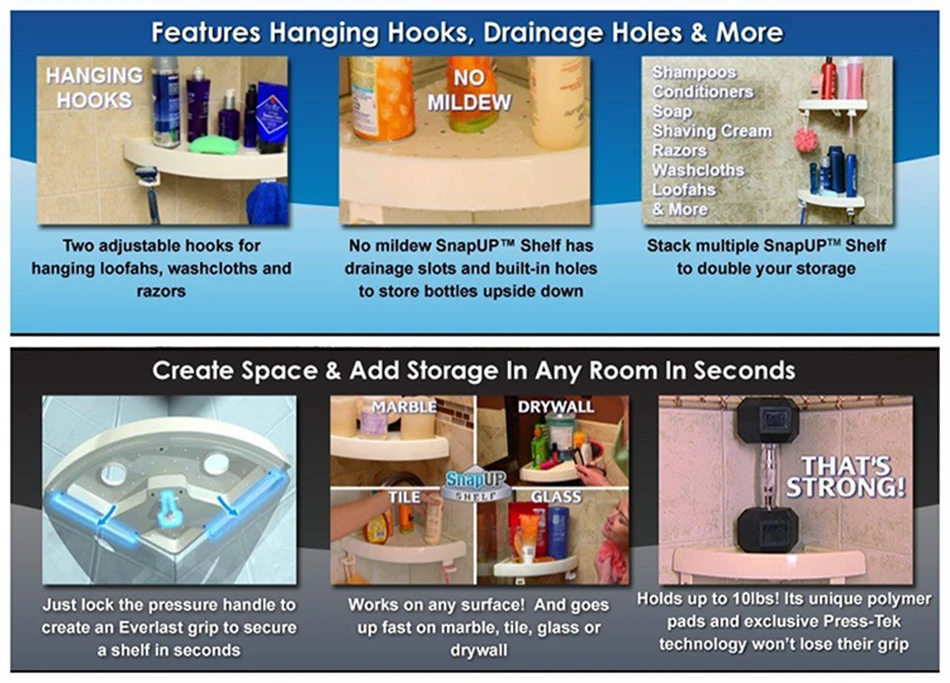 Features Hanging Hooks, Drainage Holes & More

HANGING HOOKS

Two adjustable hooks for hanging loofahs, washcloths and razors

NO MILDEW

No mildew SnapUP™ Shelf has drainage slots and built-in holes to store bottles upside down

Shampoos
Conditioners
Soap
Shaving Cream
Razors
Washcloths
Loofahs
& More

Stack multiple SnapUP™ Shelf to double your storage

Create Space & Add Storage In Any Room In Seconds

Just lock the pressure handle to create an Everlast grip to secure a shelf in seconds

MARBLE
DRYWALL
SnapUP SHELF
TILE
GLASS

Works on any surface! And goes up fast on marble, tile, glass or drywall

THAT'S STRONG!

Holds up to 10lbs! Its unique polymer pads and exclusive Press-Tek technology won't lose their grip